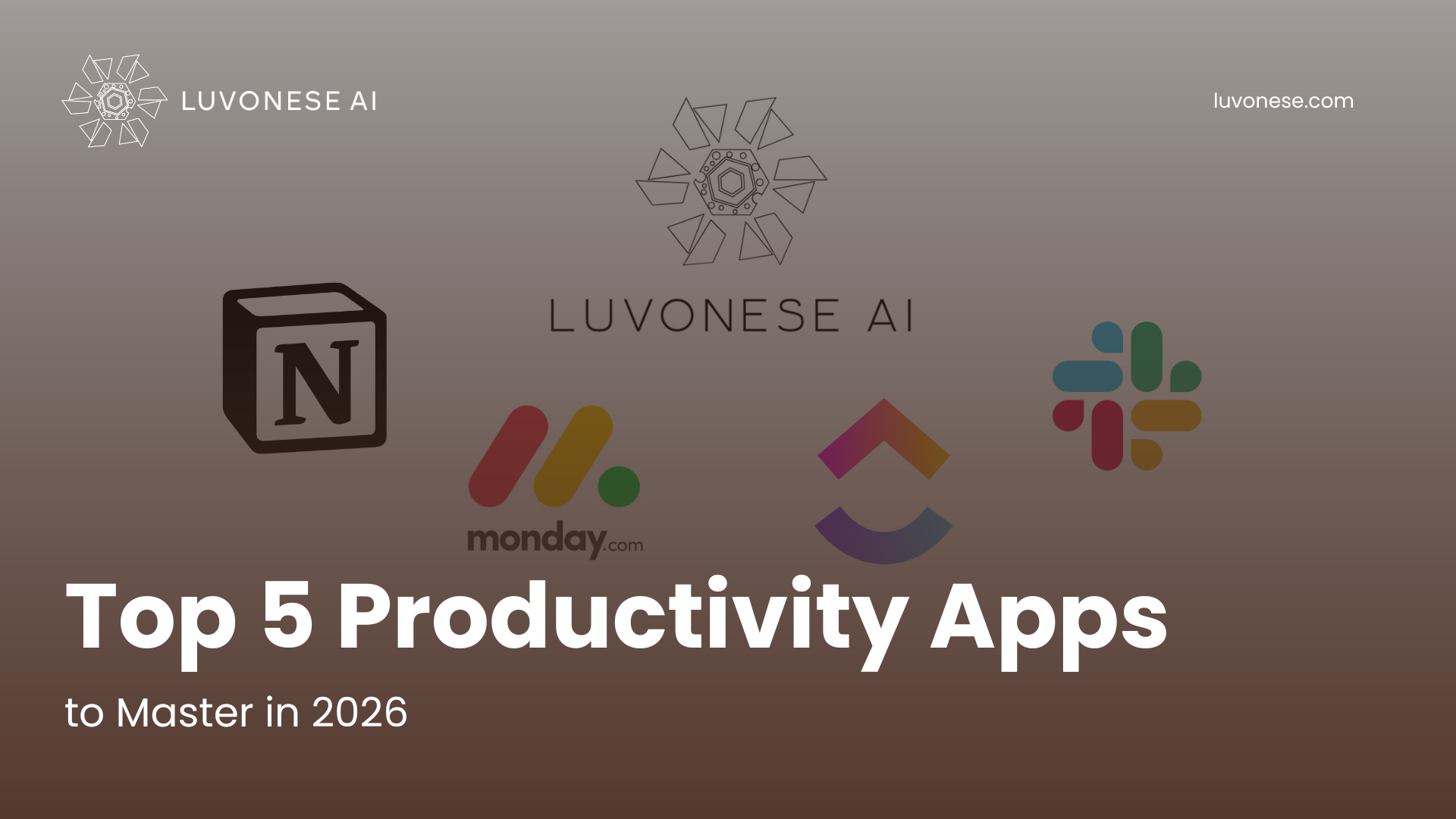 LUVONESE AI

luvonese.com

LUVONESE AI

N

monday.com

Top 5 Productivity Apps

to Master in 2026